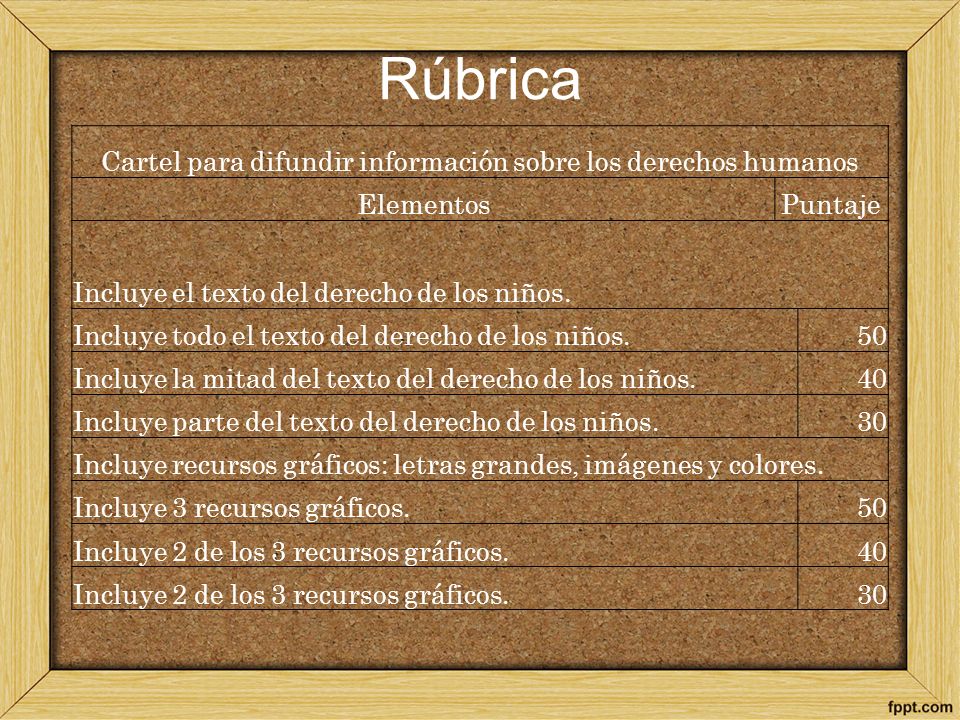 Rúbrica

| Cartel para difundir información sobre los derechos humanos | |
|---|---|
| Elementos | Puntaje |
| Incluye el texto del derecho de los niños. | |
| Incluye todo el texto del derecho de los niños. | 50 |
| Incluye la mitad del texto del derecho de los niños. | 40 |
| Incluye parte del texto del derecho de los niños. | 30 |
| Incluye recursos gráficos: letras grandes, imágenes y colores. | |
| Incluye 3 recursos gráficos. | 50 |
| Incluye 2 de los 3 recursos gráficos. | 40 |
| Incluye 2 de los 3 recursos gráficos. | 30 |

fppt.com